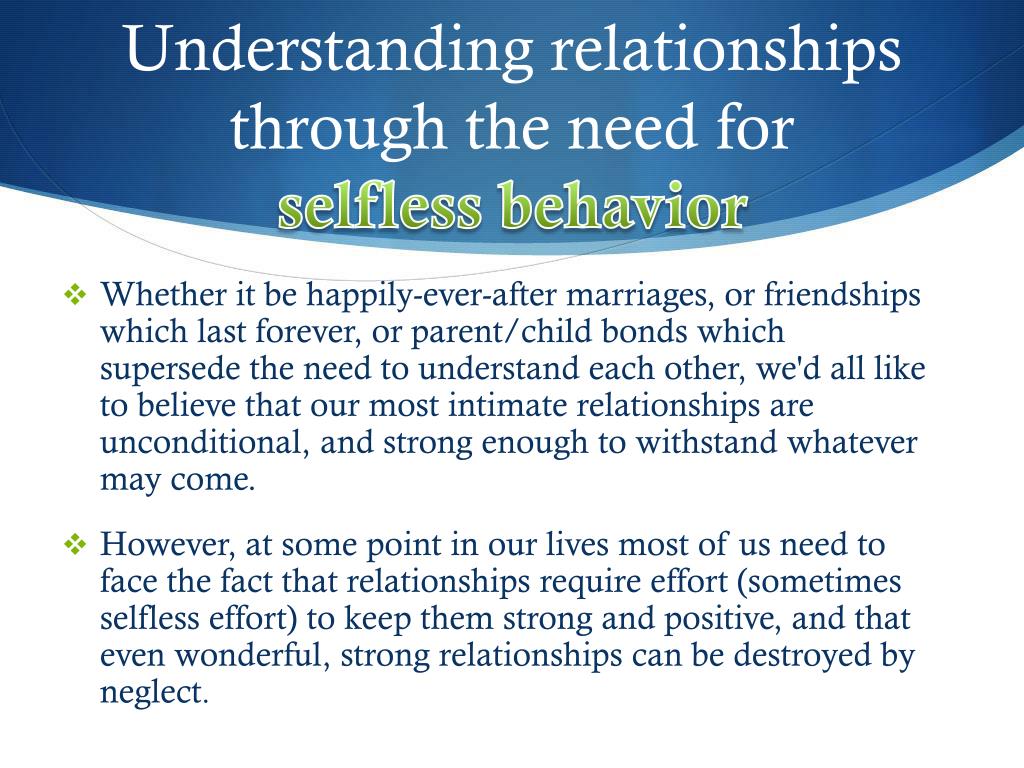 Understanding relationships through the need for selfless behavior

❖ Whether it be happily-ever-after marriages, or friendships which last forever, or parent/child bonds which supersede the need to understand each other, we'd all like to believe that our most intimate relationships are unconditional, and strong enough to withstand whatever may come.

❖ However, at some point in our lives most of us need to face the fact that relationships require effort (sometimes selfless effort) to keep them strong and positive, and that even wonderful, strong relationships can be destroyed by neglect.